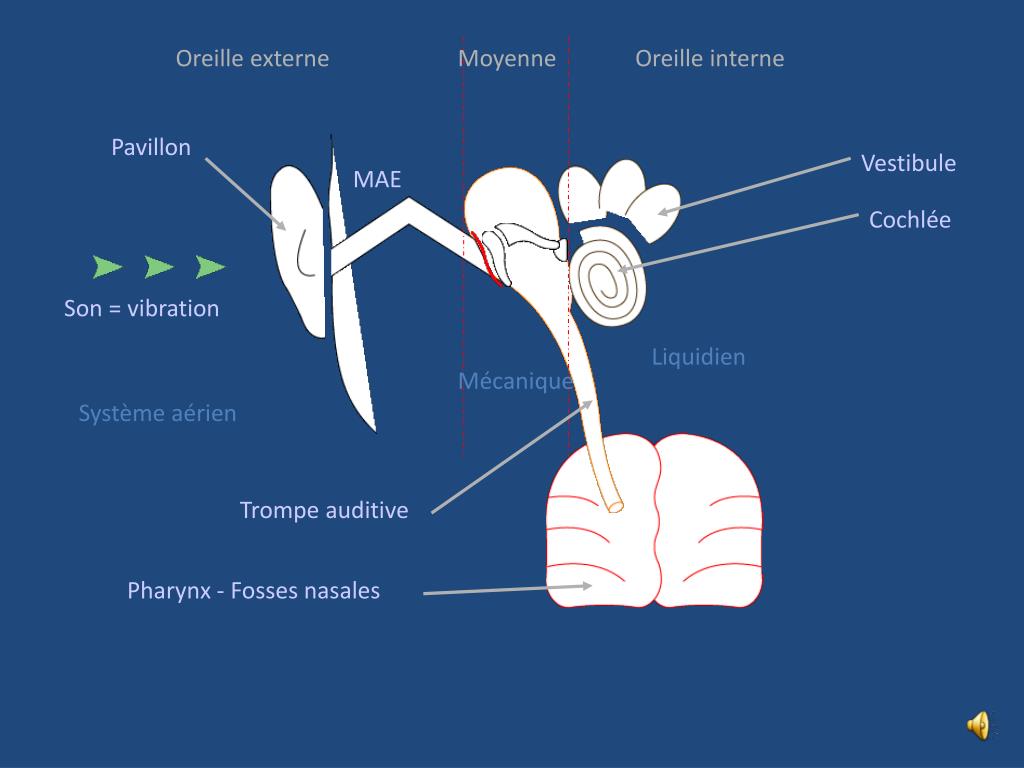 Oreille externe

Moyenne

Oreille interne

Pavillon

MAE

Vestibule

Cochlée

Son = vibration

Liquidien

Mécanique

Système aérien

Trompe auditive

Pharynx - Fosses nasales